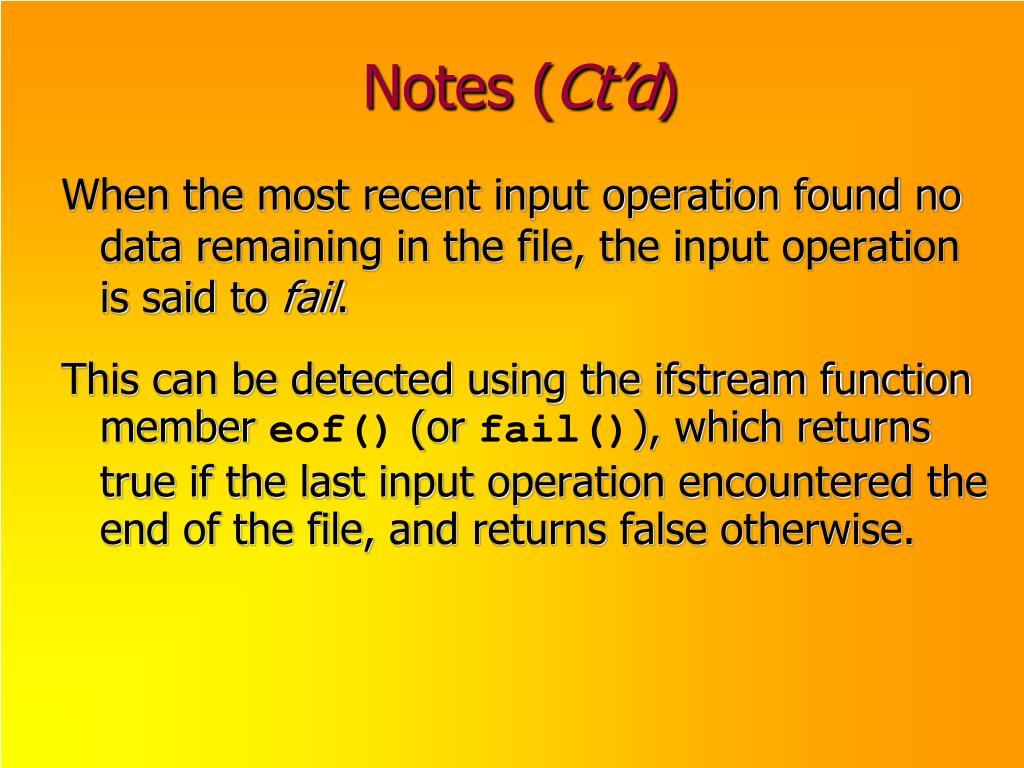 Notes (Ct'd)

When the most recent input operation found no data remaining in the file, the input operation is said to fail.

This can be detected using the ifstream function member eof() (or fail()), which returns true if the last input operation encountered the end of the file, and returns false otherwise.